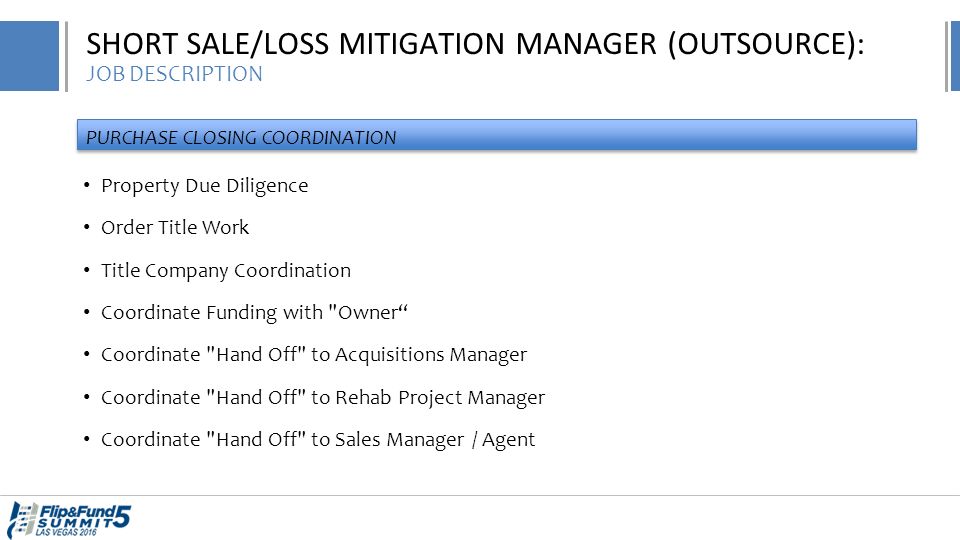 SHORT SALE/LOSS MITIGATION MANAGER (OUTSOURCE):
JOB DESCRIPTION

PURCHASE CLOSING COORDINATION

• Property Due Diligence
• Order Title Work
• Title Company Coordination
• Coordinate Funding with "Owner“
• Coordinate "Hand Off" to Acquisitions Manager
• Coordinate "Hand Off" to Rehab Project Manager
• Coordinate "Hand Off" to Sales Manager / Agent

Flip&Fund SUMMIT 5 LAS VEGAS 2016